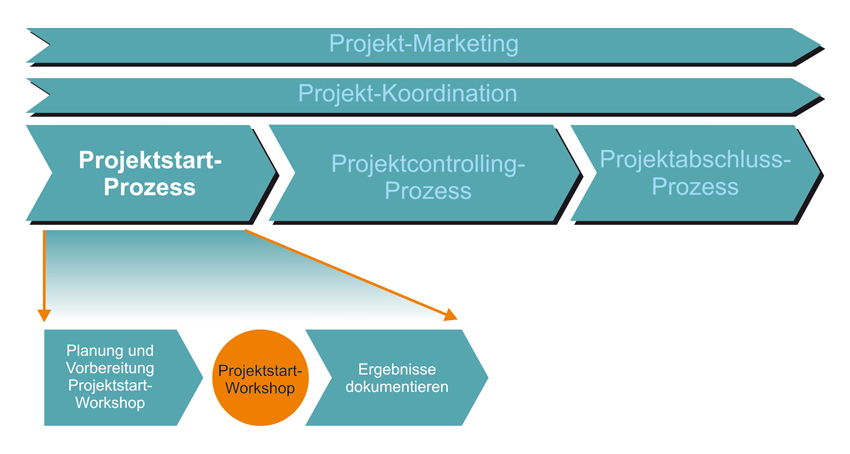 Projekt-Marketing

Projekt-Koordination

Projektstart-Prozess

Projektcontrolling-Prozess

Projektabschluss-Prozess

Planung und Vorbereitung Projektstart-Workshop

Projektstart-Workshop

Ergebnisse dokumentieren